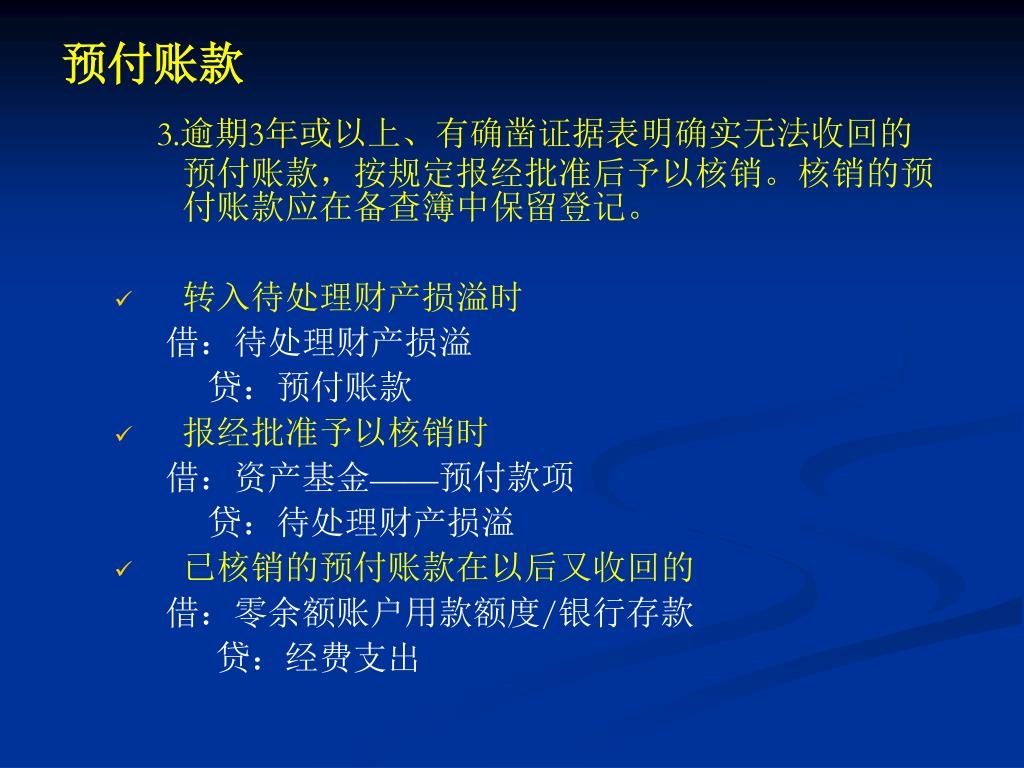 预付账款

3.逾期3年或以上、有确凿证据表明确实无法收回的预付账款，按规定报经批准后予以核销。核销的预付账款应在备查簿中保留登记。

✓ 转入待处理财产损溢时
借：待处理财产损溢
贷：预付账款
✓ 报经批准予以核销时
借：资产基金——预付款项
贷：待处理财产损溢
✓ 已核销的预付账款在以后又收回的
借：零余额账户用款额度/银行存款
贷：经费支出